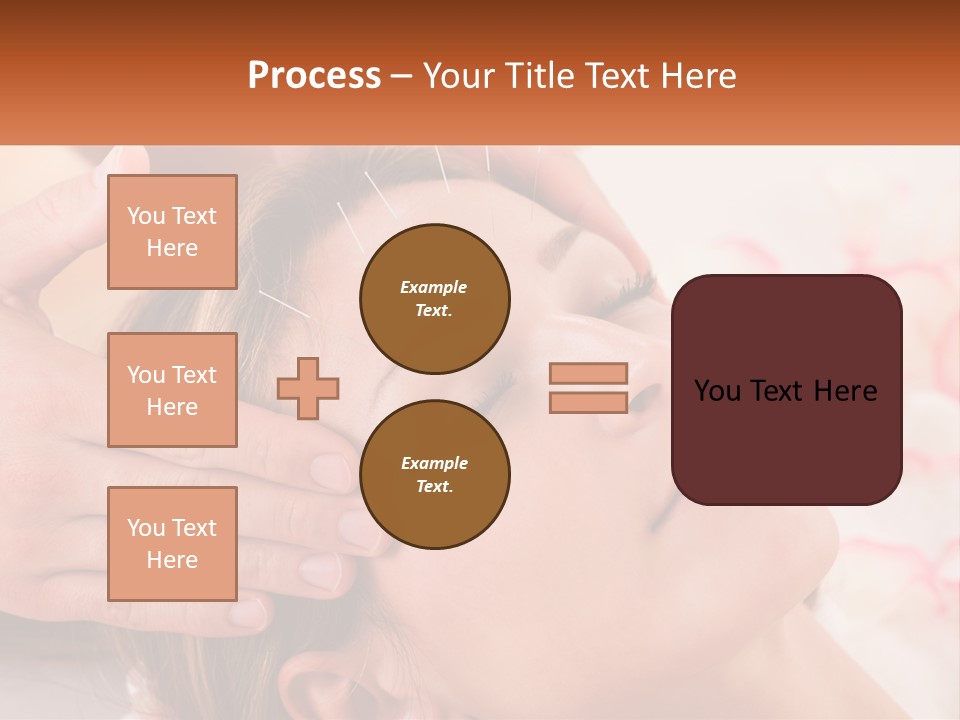 Process – Your Title Text Here

You Text Here

You Text Here

You Text Here

Example Text.

Example Text.

You Text Here